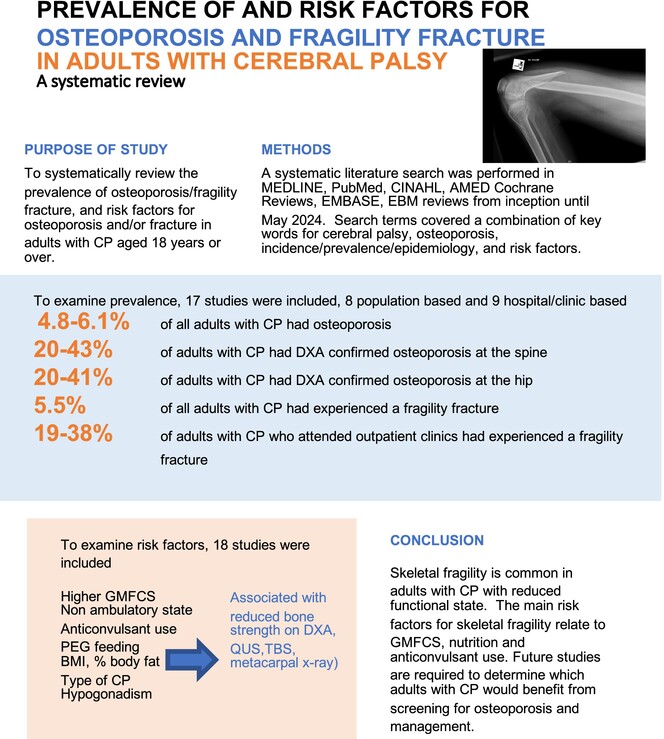 PREVALENCE OF AND RISK FACTORS FOR
OSTEOPOROSIS AND FRAGILITY FRACTURE
IN ADULTS WITH CEREBRAL PALSY
A systematic review

PURPOSE OF STUDY

To systematically review the prevalence of osteoporosis/fragility fracture, and risk factors for osteoporosis and/or fracture in adults with CP aged 18 years or over.

METHODS

A systematic literature search was performed in MEDLINE, PubMed, CINAHL, AMED Cochrane Reviews, EMBASE, EBM reviews from inception until May 2024. Search terms covered a combination of key words for cerebral palsy, osteoporosis, incidence/prevalence/epidemiology, and risk factors.

To examine prevalence, 17 studies were included, 8 population based and 9 hospital/clinic based

4.8-6.1% of all adults with CP had osteoporosis
20-43% of adults with CP had DXA confirmed osteoporosis at the spine
20-41% of adults with CP had DXA confirmed osteoporosis at the hip
5.5% of all adults with CP had experienced a fragility fracture
19-38% of adults with CP who attended outpatient clinics had experienced a fragility fracture

To examine risk factors, 18 studies were included

Higher GMFCS
Non ambulatory state
Anticonvulsant use
PEG feeding
BMI, % body fat
Type of CP
Hypogonadism

Associated with reduced bone strength on DXA, QUS,TBS, metacarpal x-ray)

CONCLUSION

Skeletal fragility is common in adults with CP with reduced functional state. The main risk factors for skeletal fragility relate to GMFCS, nutrition and anticonvulsant use. Future studies are required to determine which adults with CP would benefit from screening for osteoporosis and management.